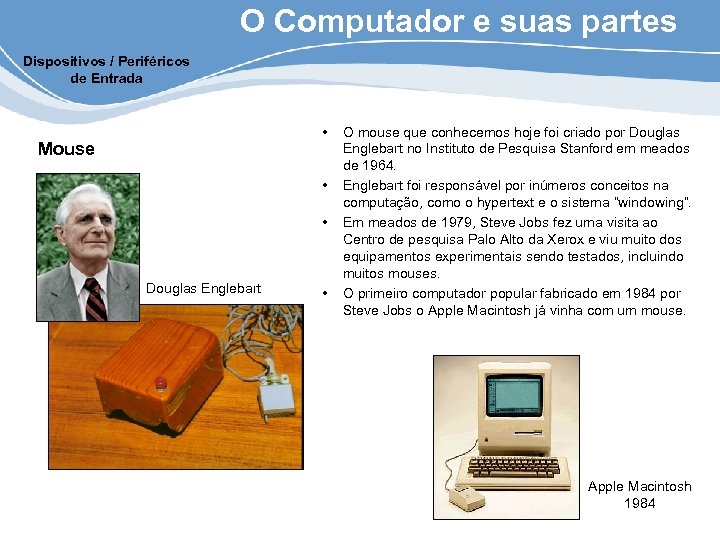 O Computador e suas partes

Dispositivos / Periféricos de Entrada

Mouse

Douglas Englebart

• O mouse que conhecemos hoje foi criado por Douglas Englebart no Instituto de Pesquisa Stanford em meados de 1964.
• Englebart foi responsável por inúmeros conceitos na computação, como o hypertext e o sistema "windowing".
• Em meados de 1979, Steve Jobs fez uma visita ao Centro de pesquisa Palo Alto da Xerox e viu muito dos equipamentos experimentais sendo testados, incluindo muitos mouses.
• O primeiro computador popular fabricado em 1984 por Steve Jobs o Apple Macintosh já vinha com um mouse.

Apple Macintosh 1984